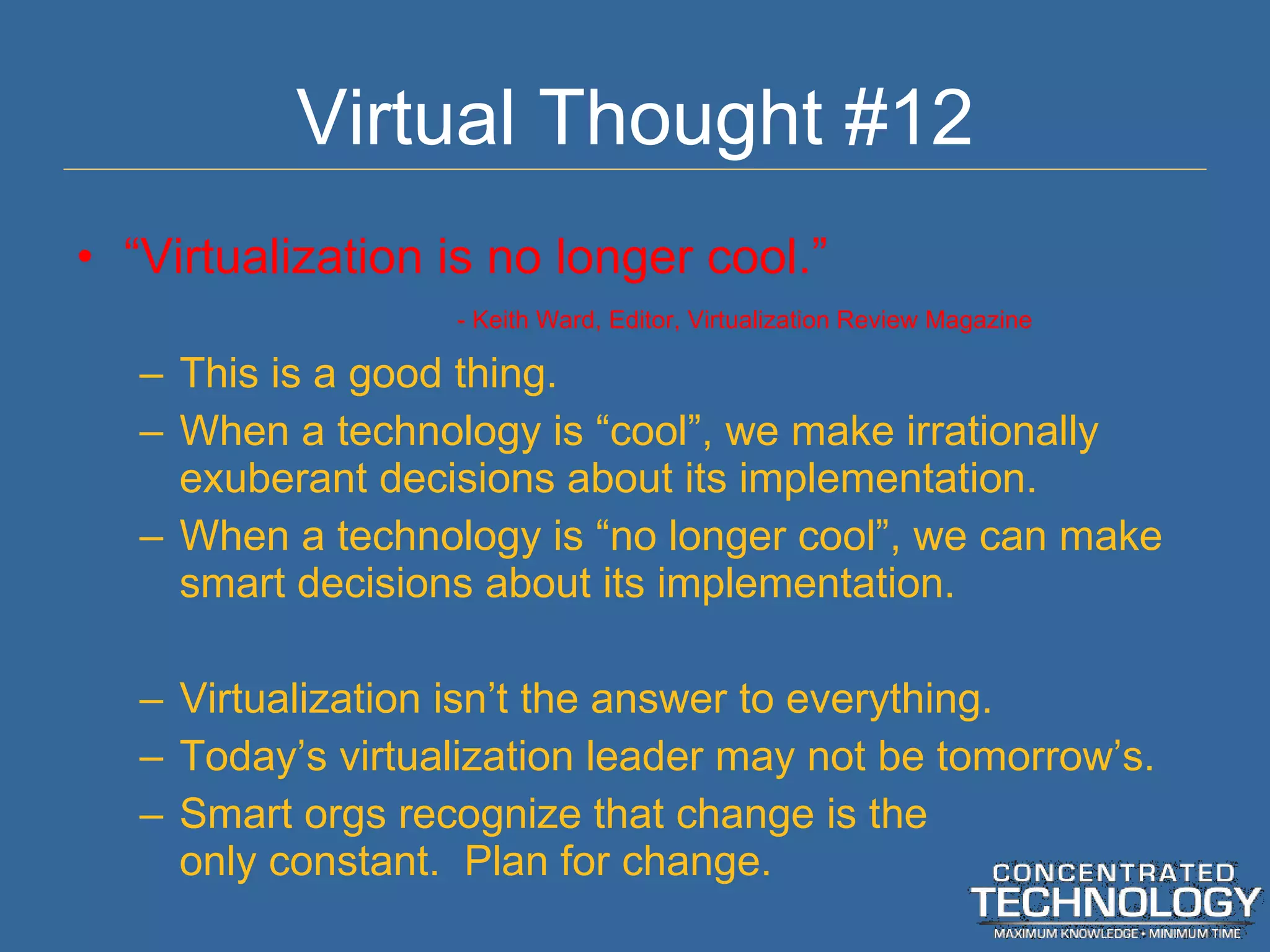 Virtual Thought #12

• “Virtualization is no longer cool.”

- Keith Ward, Editor, Virtualization Review Magazine

– This is a good thing.
– When a technology is “cool”, we make irrationally exuberant decisions about its implementation.
– When a technology is “no longer cool”, we can make smart decisions about its implementation.

– Virtualization isn’t the answer to everything.
– Today’s virtualization leader may not be tomorrow’s.
– Smart orgs recognize that change is the only constant. Plan for change.

CONCENTRATED
TECHNOLOGY
MAXIMUM KNOWLEDGE • MINIMUM TIME